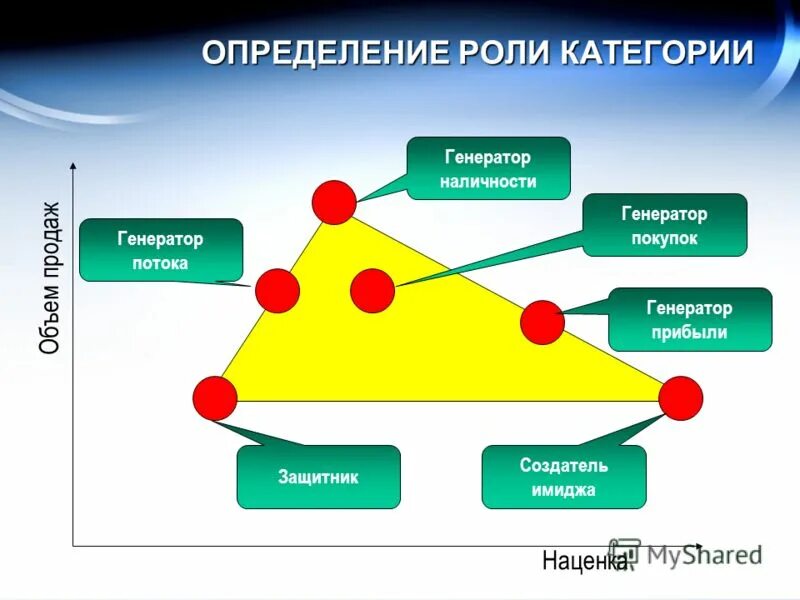 ОПРЕДЕЛЕНИЕ РОЛИ КАТЕГОРИИ

Объем продаж

Генератор наличности

Генератор покупок

Генератор потока

Генератор прибыли

Защитник

Создатель имиджа

Наценка

MyShared